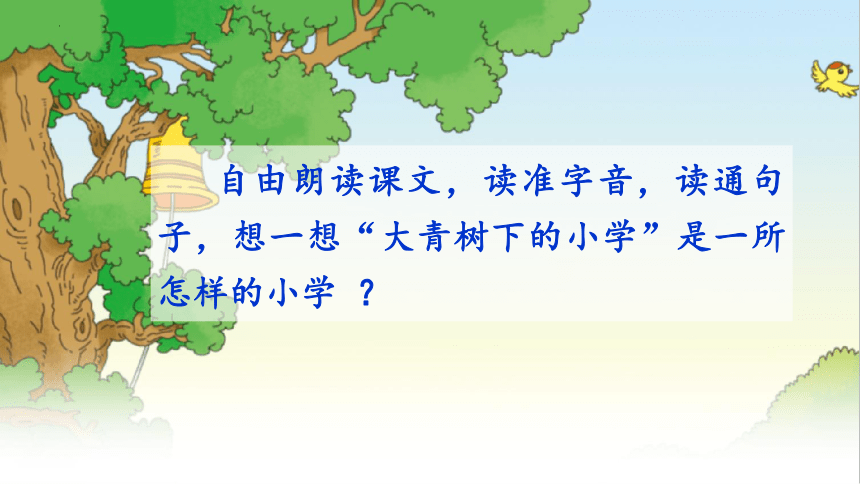 自由朗读课文，读准字音，读通句子，想一想“大青树下的小学”是一所怎样的小学 ？